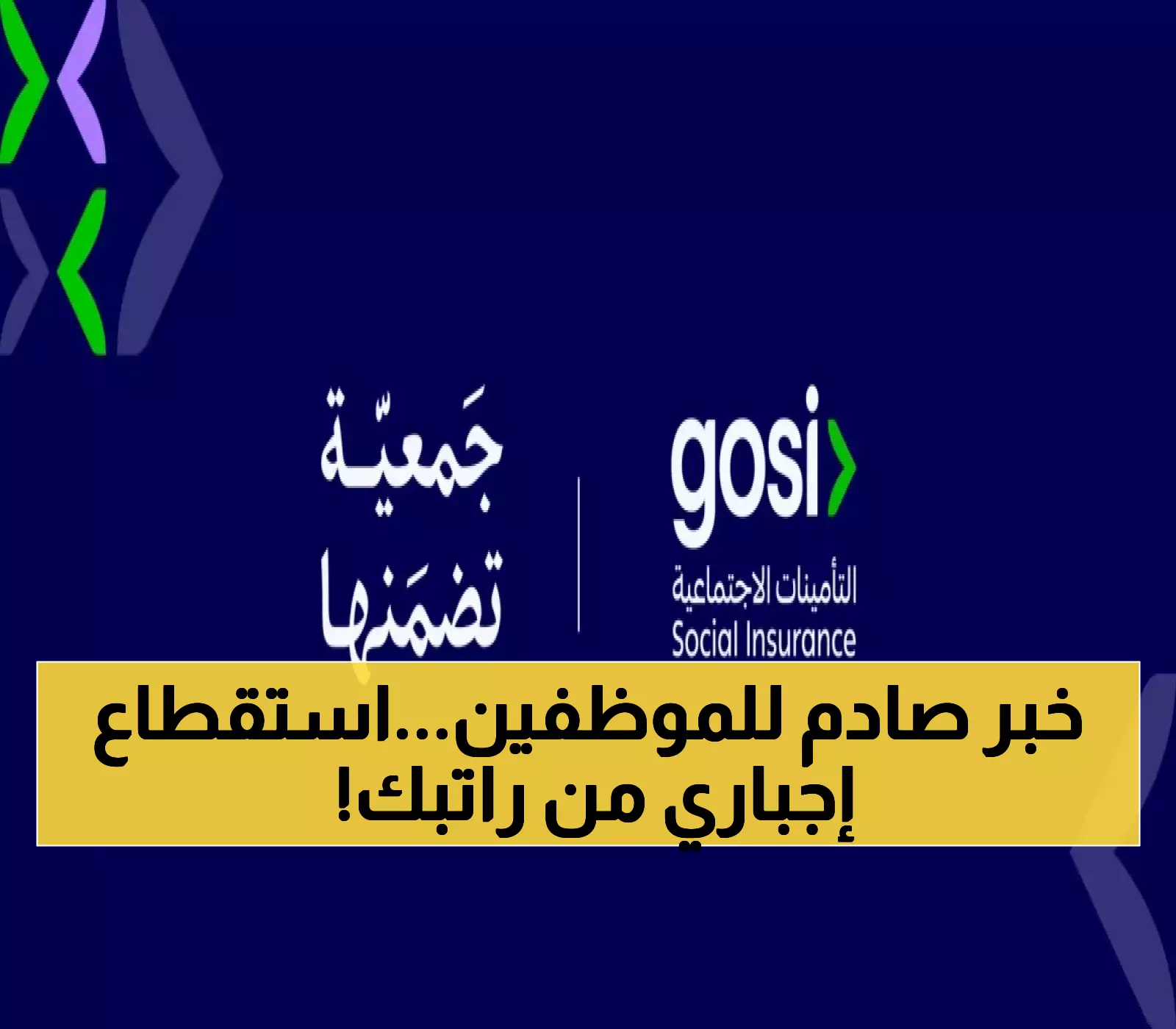 gosi
التأمينات الاجتماعية
Social Insurance

جَمعيّة تضمَنها

خبر صادم للموظفين...استقطاع إجباري من راتبك!